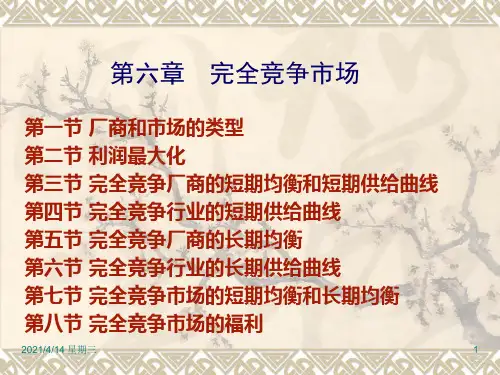 第六章　完全竞争市场

第一节 厂商和市场的类型
第二节 利润最大化
第三节 完全竞争厂商的短期均衡和短期供给曲线
第四节 完全竞争行业的短期供给曲线
第五节 完全竞争厂商的长期均衡
第六节 完全竞争行业的长期供给曲线
第七节 完全竞争市场的短期均衡和长期均衡
第八节 完全竞争市场的福利

2021/4/14 星期三

1